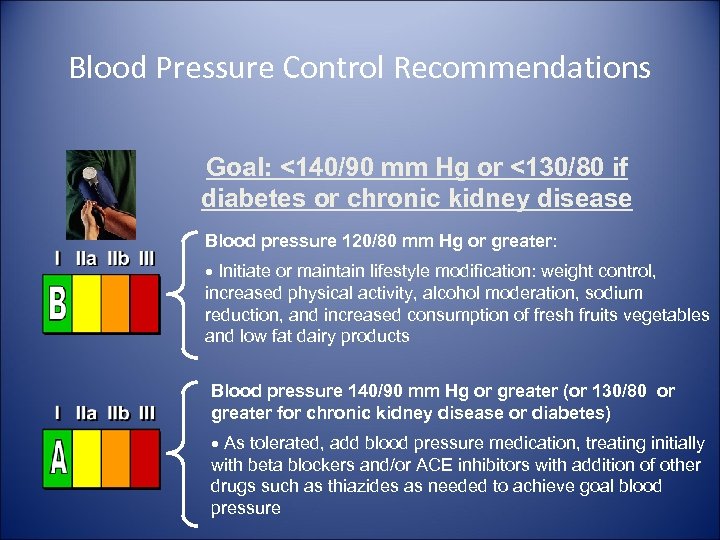 Blood Pressure Control Recommendations

Goal: <140/90 mm Hg or <130/80 if diabetes or chronic kidney disease

I IIa IIb III

B

Blood pressure 120/80 mm Hg or greater:

• Initiate or maintain lifestyle modification: weight control, increased physical activity, alcohol moderation, sodium reduction, and increased consumption of fresh fruits vegetables and low fat dairy products

I IIa IIb III

A

Blood pressure 140/90 mm Hg or greater (or 130/80 or greater for chronic kidney disease or diabetes)

• As tolerated, add blood pressure medication, treating initially with beta blockers and/or ACE inhibitors with addition of other drugs such as thiazides as needed to achieve goal blood pressure